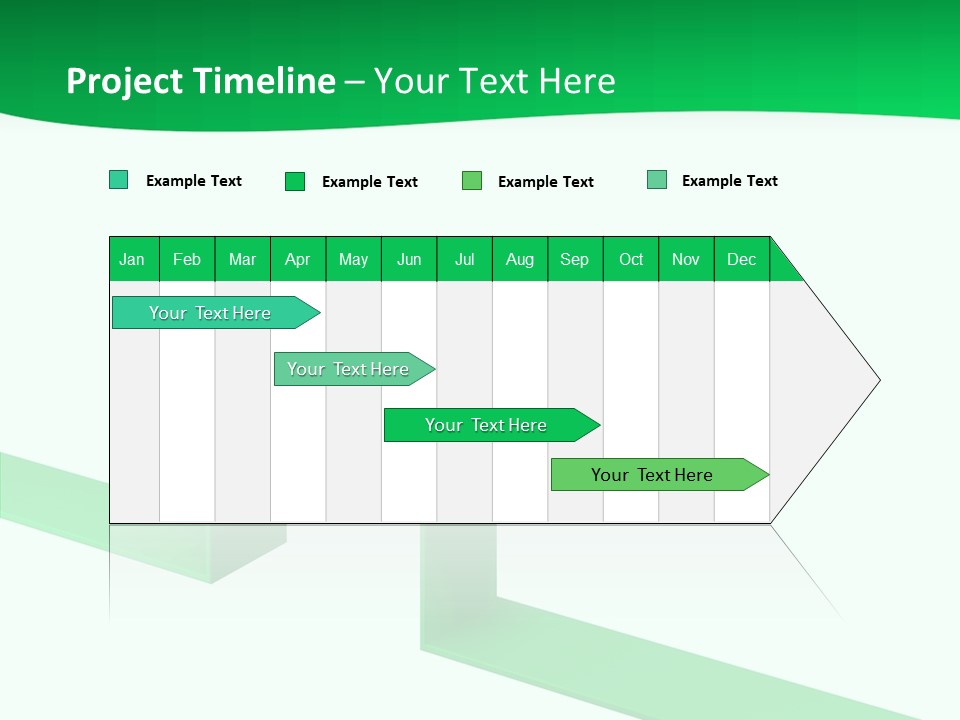 Project Timeline – Your Text Here

Example Text Example Text Example Text Example Text

| Jan | Feb | Mar | Apr | May | Jun | Jul | Aug | Sep | Oct | Nov | Dec |
|---|---|---|---|---|---|---|---|---|---|---|---|

Your Text Here

Your Text Here

Your Text Here

Your Text Here